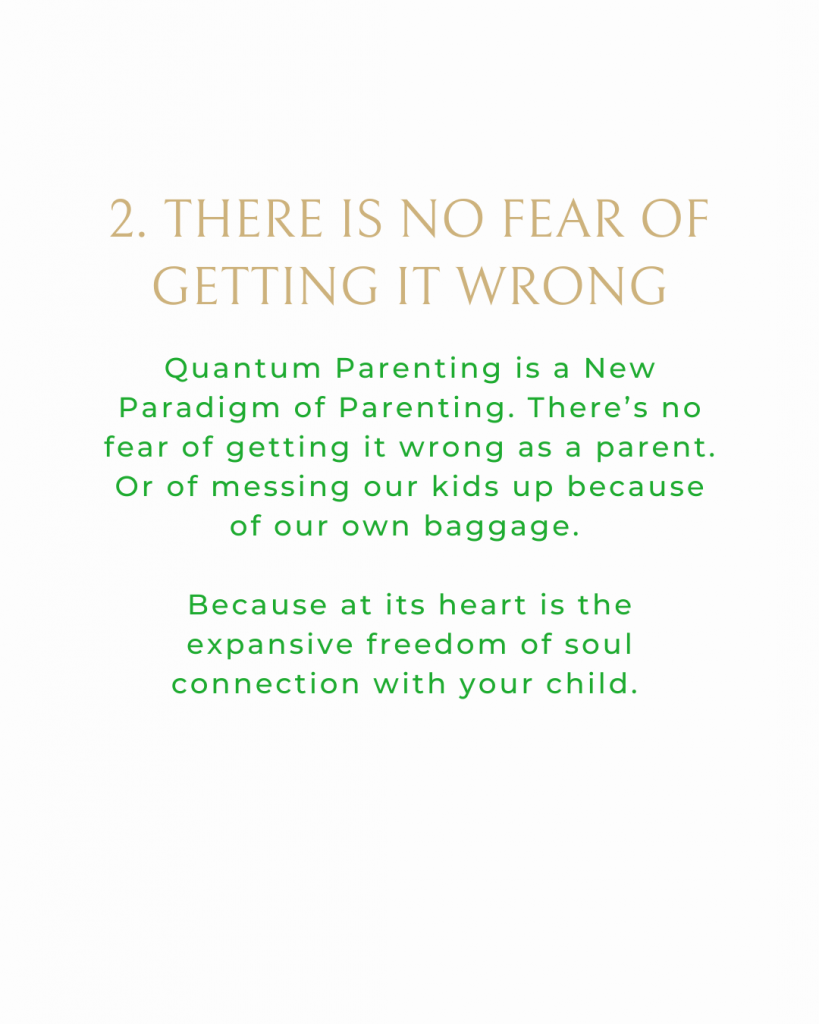 2. THERE IS NO FEAR OF GETTING IT WRONG

Quantum Parenting is a New Paradigm of Parenting. There’s no fear of getting it wrong as a parent. Or of messing our kids up because of our own baggage.

Because at its heart is the expansive freedom of soul connection with your child.